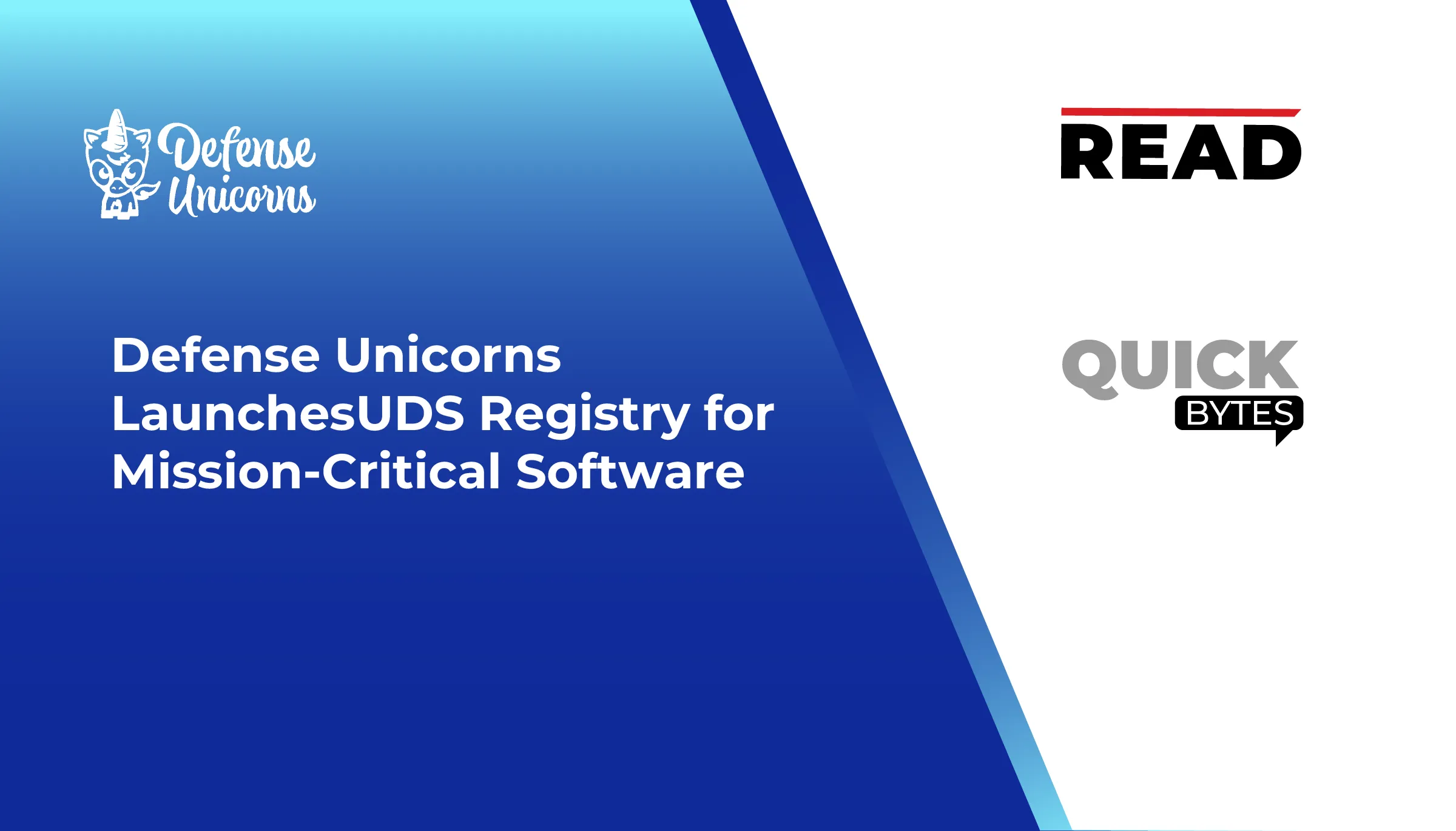 Defense Unicorns

Defense Unicorns LaunchesUDS Registry for Mission-Critical Software

READ

QUICK BYTES